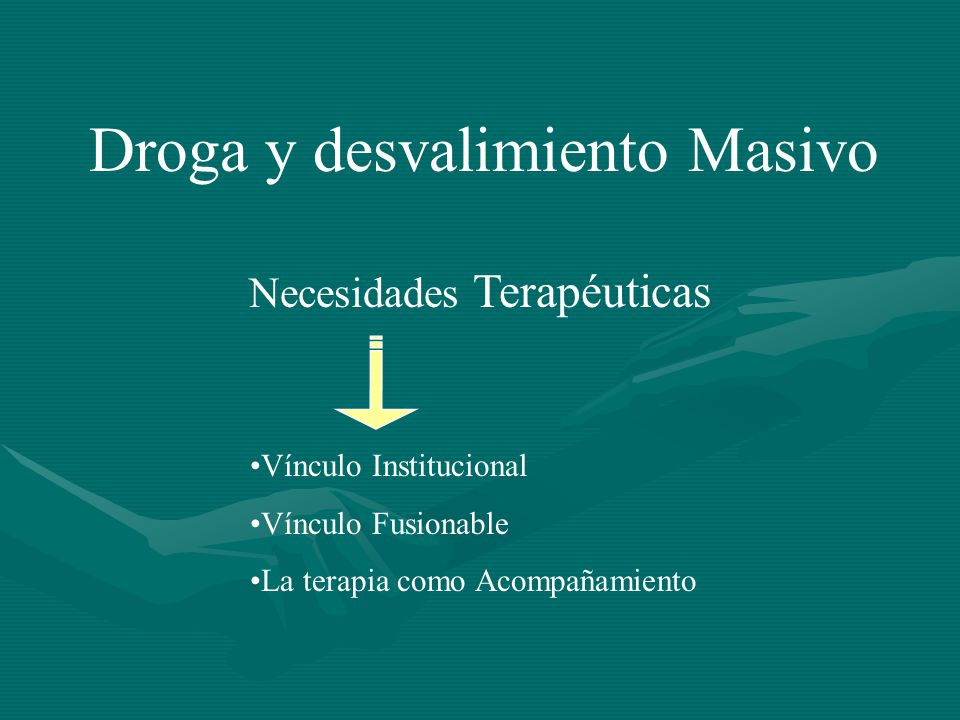 Droga y desvalimiento Masivo

Necesidades Terapéuticas

•Vínculo Institucional

•Vínculo Fusionable

•La terapia como Acompañamiento